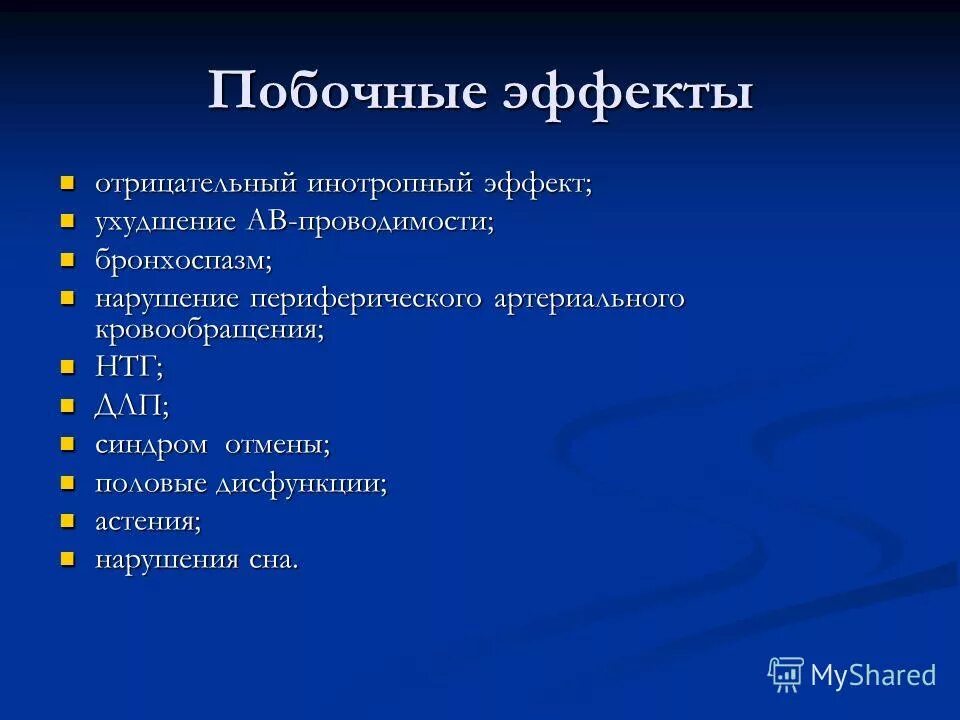 Побочные эффекты

- отрицательный инотропный эффект;
- ухудшение АВ-проводимости;
- бронхоспазм;
- нарушение периферического артериального кровообращения;
- НТГ;
- ДЛП;
- синдром отмены;
- половые дисфункции;
- астения;
- нарушения сна.

MyShared